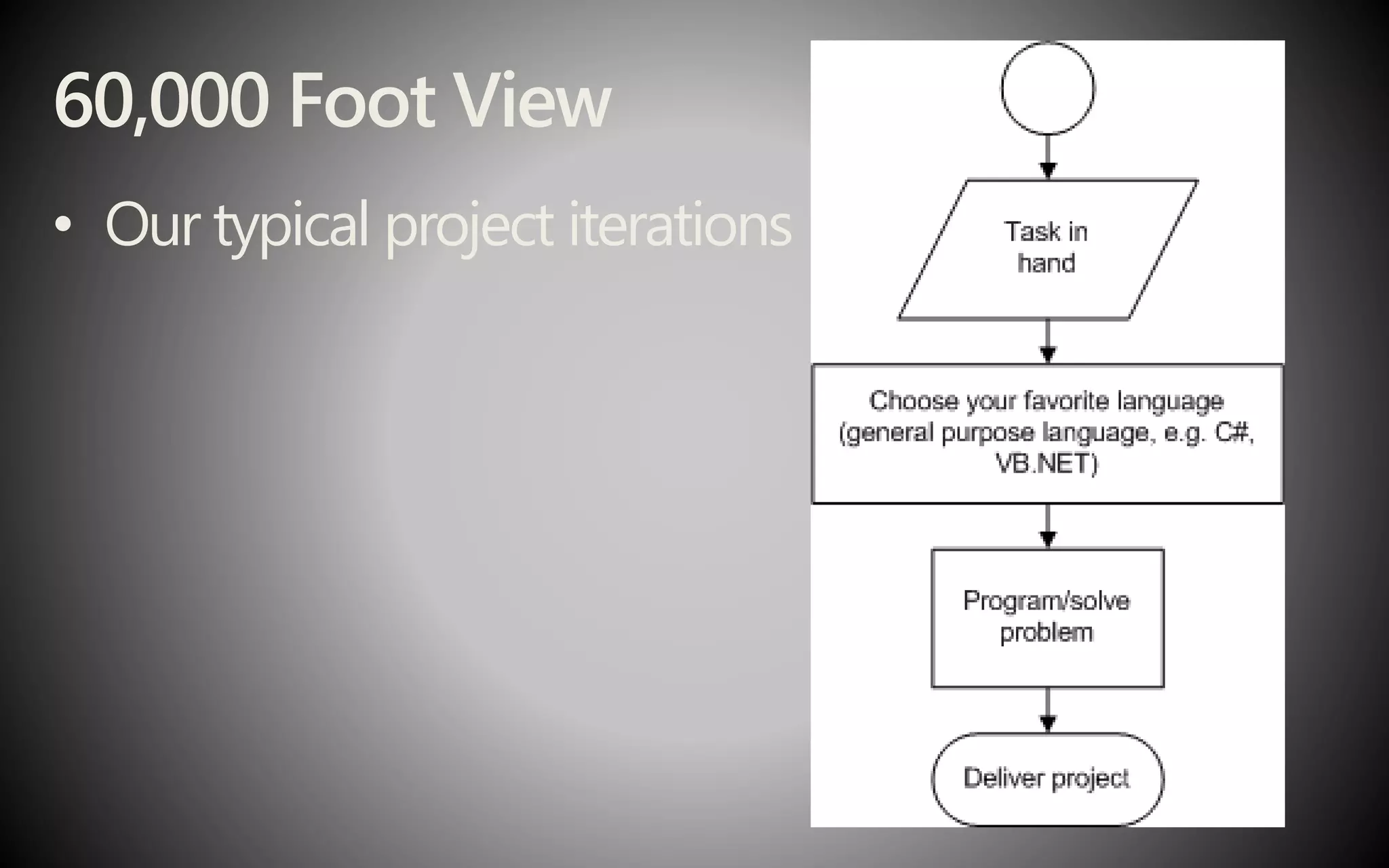 60,000 Foot View

• Our typical project iterations

Task in hand

Choose your favorite language (general purpose language, e.g. C#, VB.NET)

Program/solve problem

Deliver project